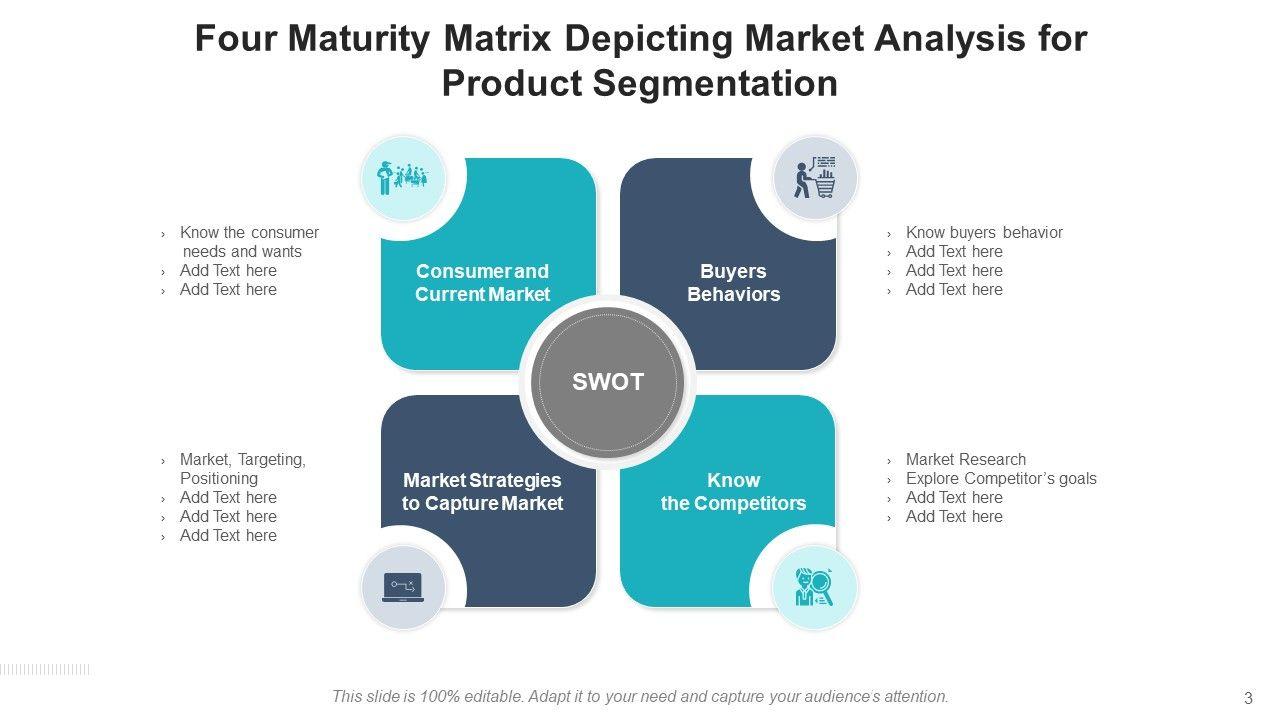 Four Maturity Matrix Depicting Market Analysis for Product Segmentation

› Know the consumer needs and wants
› Add Text here
› Add Text here

Consumer and Current Market

Buyers Behaviors

› Know buyers behavior
› Add Text here
› Add Text here
› Add Text here

SWOT

› Market, Targeting, Positioning
› Add Text here
› Add Text here
› Add Text here

Market Strategies to Capture Market

Know the Competitors

› Market Research
› Explore Competitor's goals
› Add Text here
› Add Text here

This slide is 100% editable. Adapt it to your need and capture your audience's attention.

3